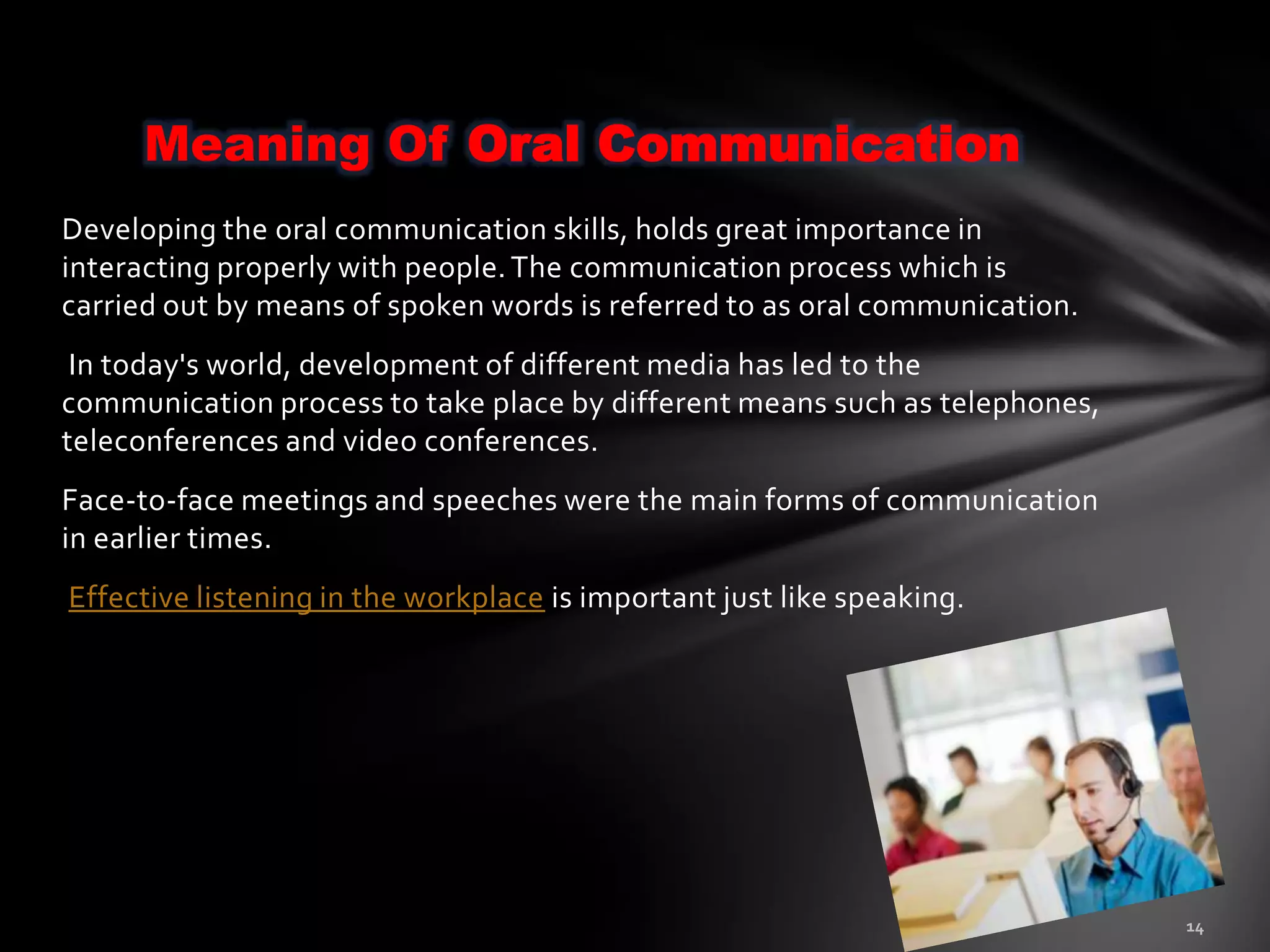 Meaning Of Oral Communication

Developing the oral communication skills, holds great importance in interacting properly with people. The communication process which is carried out by means of spoken words is referred to as oral communication.

In today's world, development of different media has led to the communication process to take place by different means such as telephones, teleconferences and video conferences.

Face-to-face meetings and speeches were the main forms of communication in earlier times.

Effective listening in the workplace is important just like speaking.

14